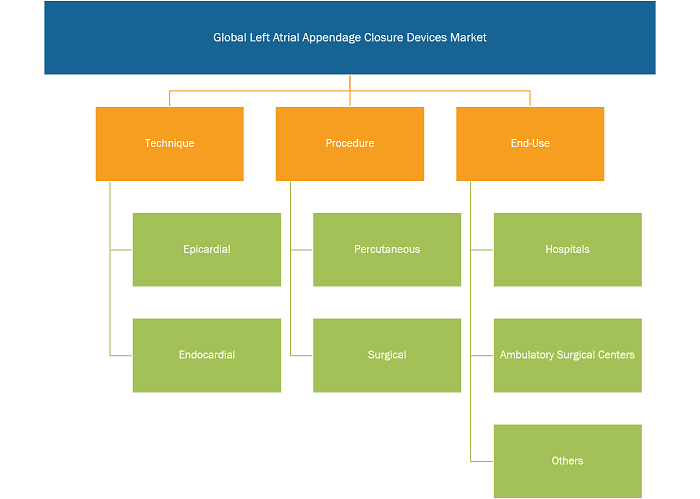 Global Left Atrial Appendage Closure Devices Market

Technique

Epicardial

Endocardial

Procedure

Percutaneous

Surgical

End-Use

Hospitals

Ambulatory Surgical Centers

Others